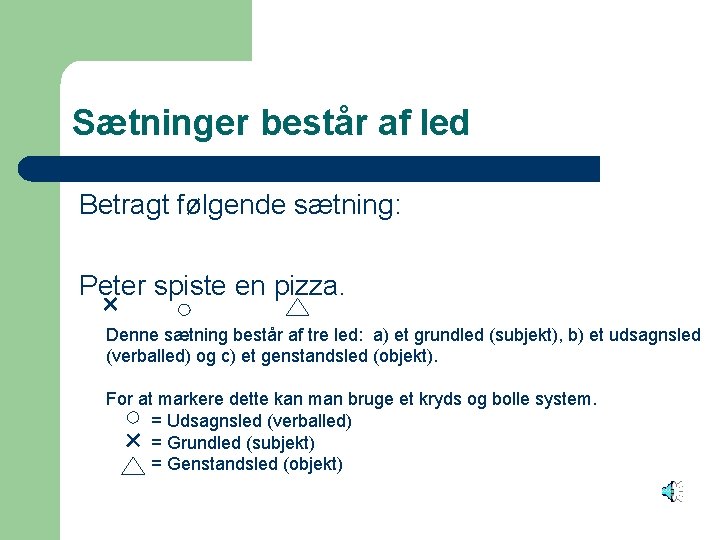 Sætninger består af led

Betragt følgende sætning:

Peter spiste en pizza.
× ○ △

Denne sætning består af tre led: a) et grundled (subjekt), b) et udsagnsled (verballed) og c) et genstandsled (objekt).

For at markere dette kan man bruge et kryds og bolle system.
○ = Udsagnsled (verballed)
× = Grundled (subjekt)
△ = Genstandsled (objekt)